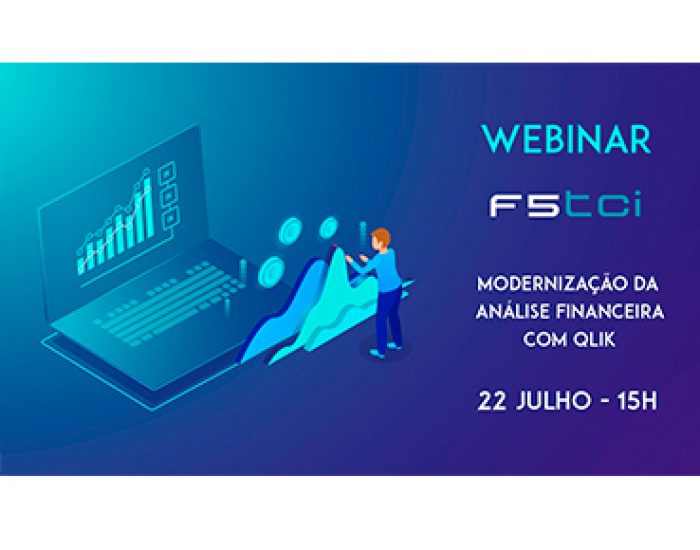 WEBINAR

F5tci

MODERNIZAÇÃO DA ANÁLISE FINANCEIRA COM QLIK

22 JULHO - 15H